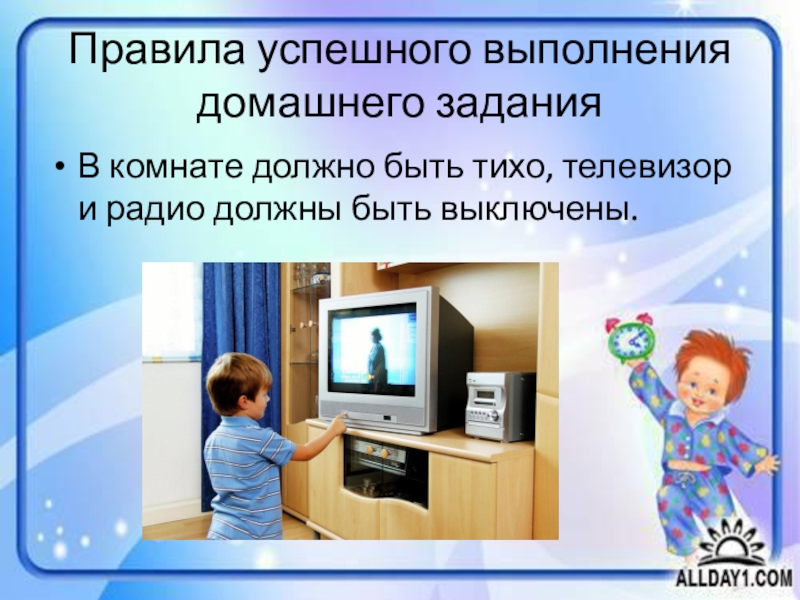 Правила успешного выполнения домашнего задания

• В комнате должно быть тихо, телевизор и радио должны быть выключены.

ALLDAY1.COM